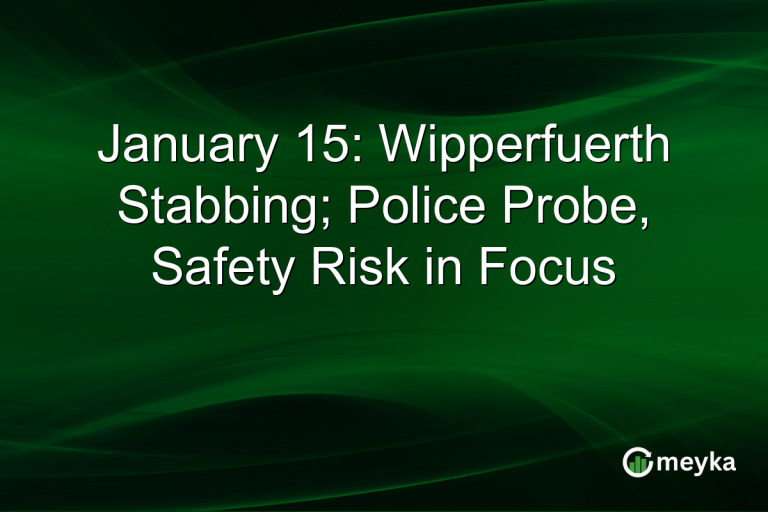 January 15: Wipperfuerth Stabbing; Police Probe, Safety Risk in Focus

meyka